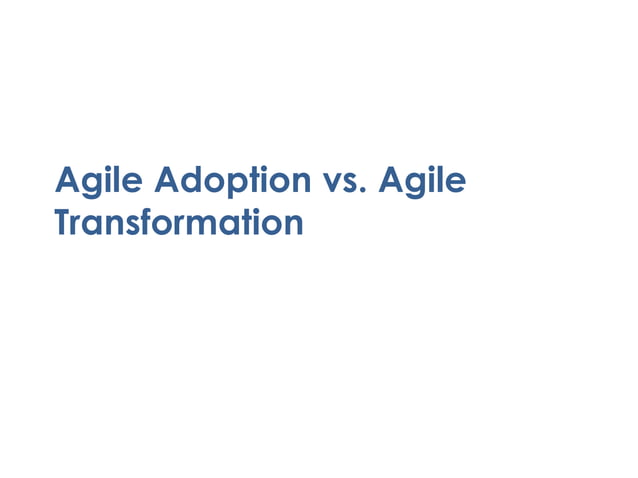 Agile Adoption vs. Agile Transformation